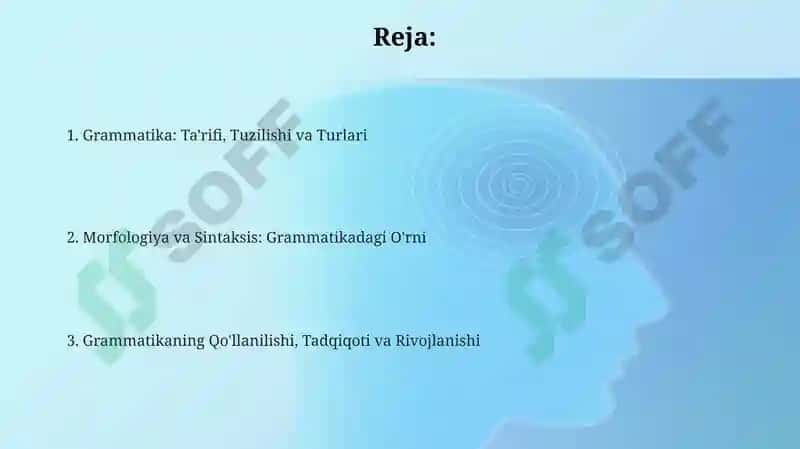 Reja:

1. Grammatika: Ta'rifi, Tuzilishi va Turlari

2. Morfologiya va Sintaksis: Grammatikadagi O'rni

3. Grammatikaning Qo'llanilishi, Tadqiqoti va Rivojlanishi

SOFF

SOFF